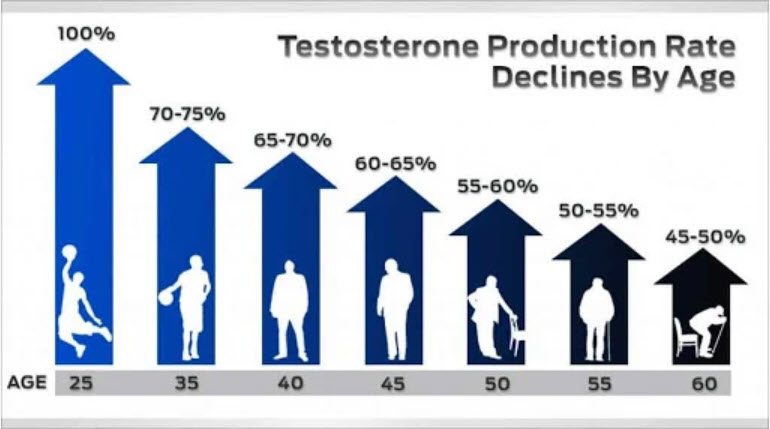 Testosterone Production Rate Declines By Age

100%
70-75%
65-70%
60-65%
55-60%
50-55%
45-50%

AGE 25 35 40 45 50 55 60